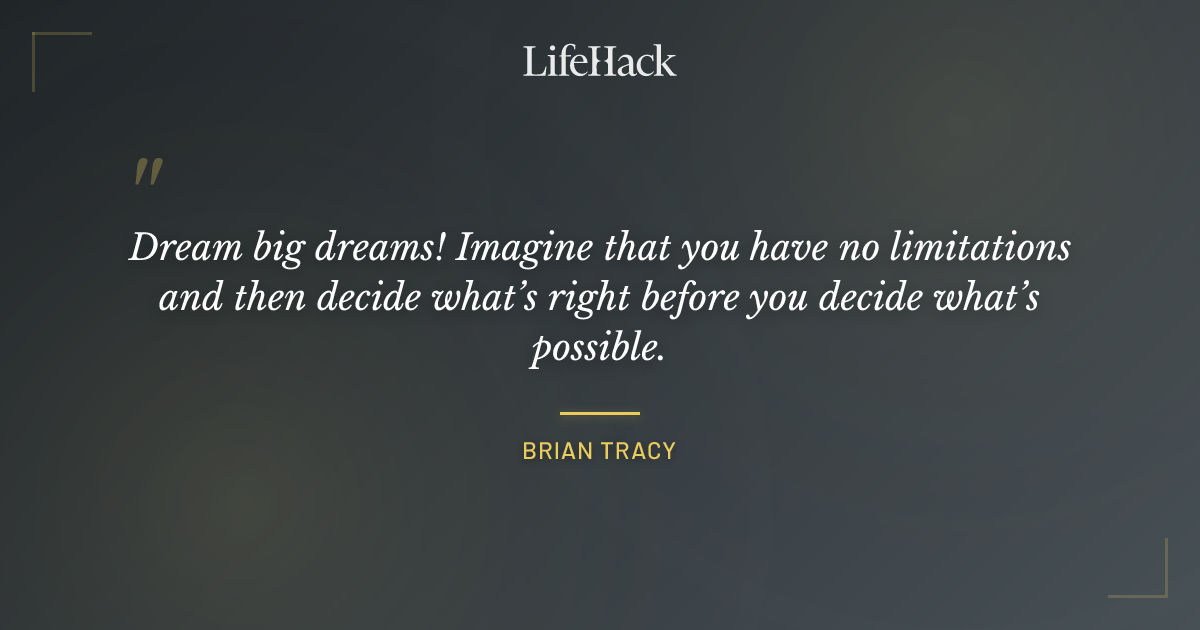 LifeHack

"

Dream big dreams! Imagine that you have no limitations and then decide what's right before you decide what's possible.

BRIAN TRACY